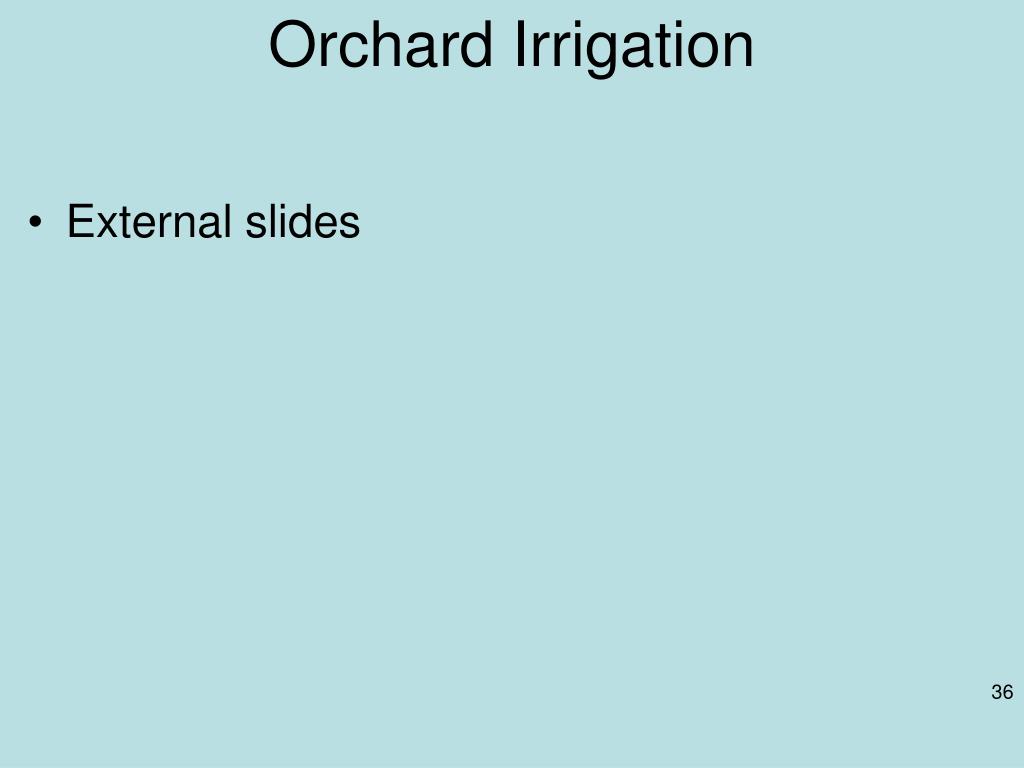 Orchard Irrigation

• External slides

36